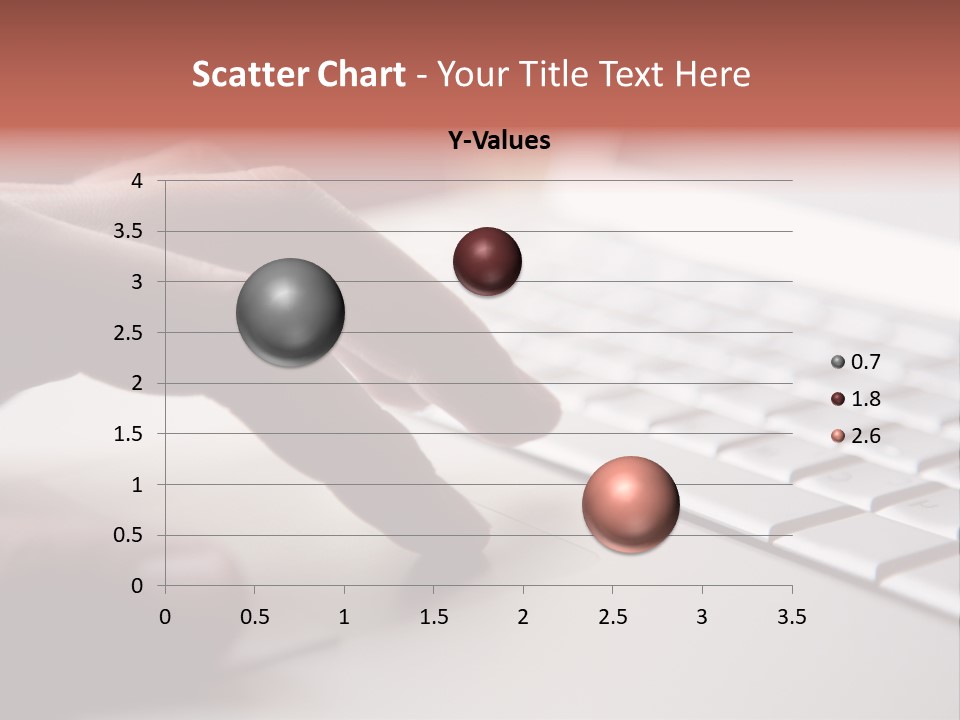 Scatter Chart - Your Title Text Here

Y-Values

4
3.5
3
2.5
2
1.5
1
0.5
0

0 0.5 1 1.5 2 2.5 3 3.5

0.7
1.8
2.6